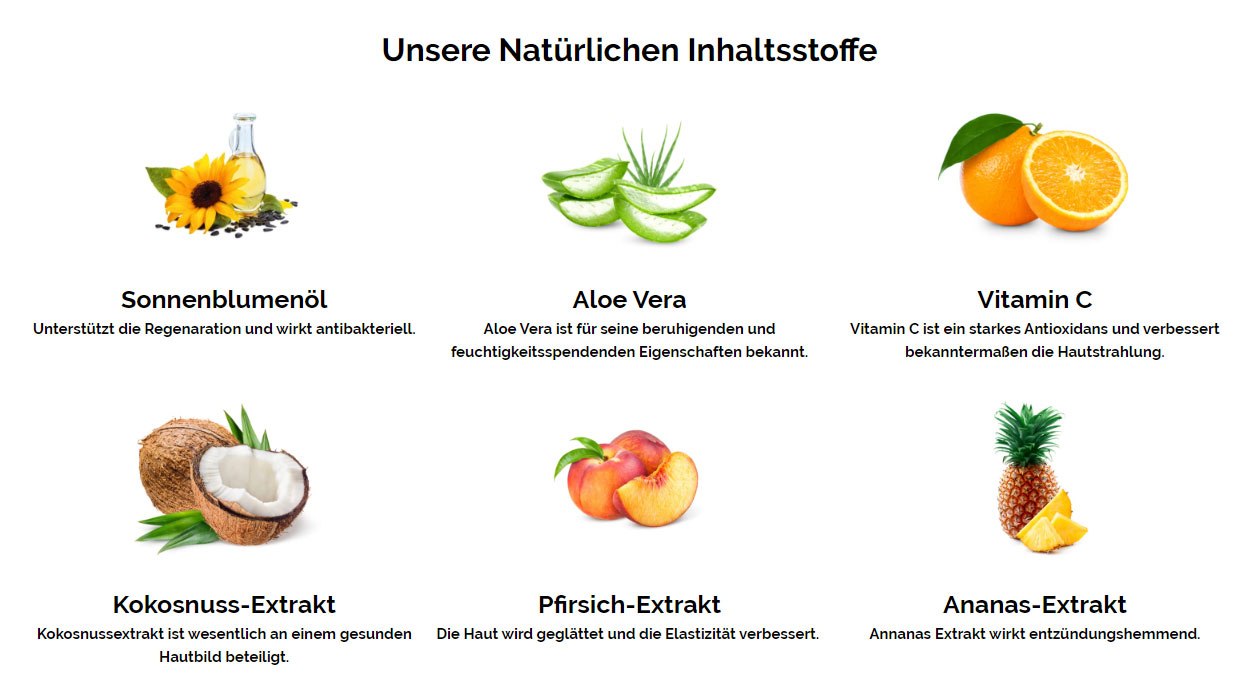 Unsere Natürlichen Inhaltsstoffe

Sonnenblumenöl
Unterstützt die Regenaration und wirkt antibakteriell.

Aloe Vera
Aloe Vera ist für seine beruhigenden und feuchtigkeitsspendenden Eigenschaften bekannt.

Vitamin C
Vitamin C ist ein starkes Antioxidans und verbessert bekanntermaßen die Hautstrahlung.

Kokosnuss-Extrakt
Kokosnussextrakt ist wesentlich an einem gesunden Hautbild beteiligt.

Pfirsich-Extrakt
Die Haut wird geglättet und die Elastizität verbessert.

Ananas-Extrakt
Annanas Extrakt wirkt entzündungshemmend.